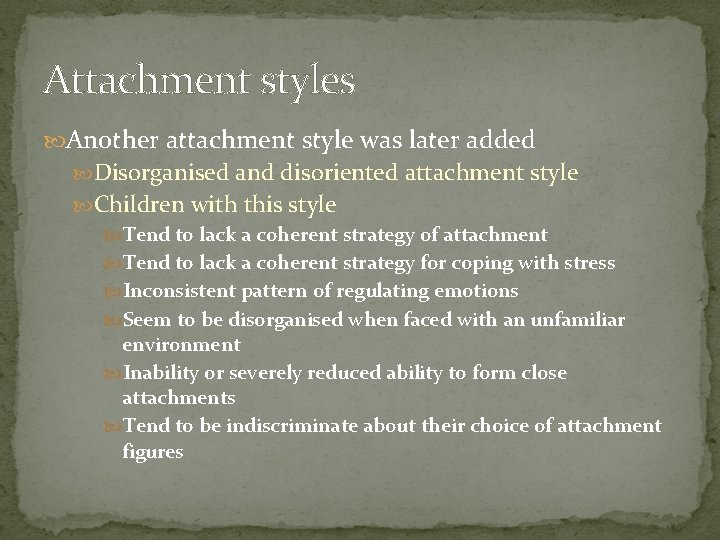 Attachment styles

Another attachment style was later added

Disorganised and disoriented attachment style

Children with this style

Tend to lack a coherent strategy of attachment

Tend to lack a coherent strategy for coping with stress

Inconsistent pattern of regulating emotions

Seem to be disorganised when faced with an unfamiliar environment

Inability or severely reduced ability to form close attachments

Tend to be indiscriminate about their choice of attachment figures